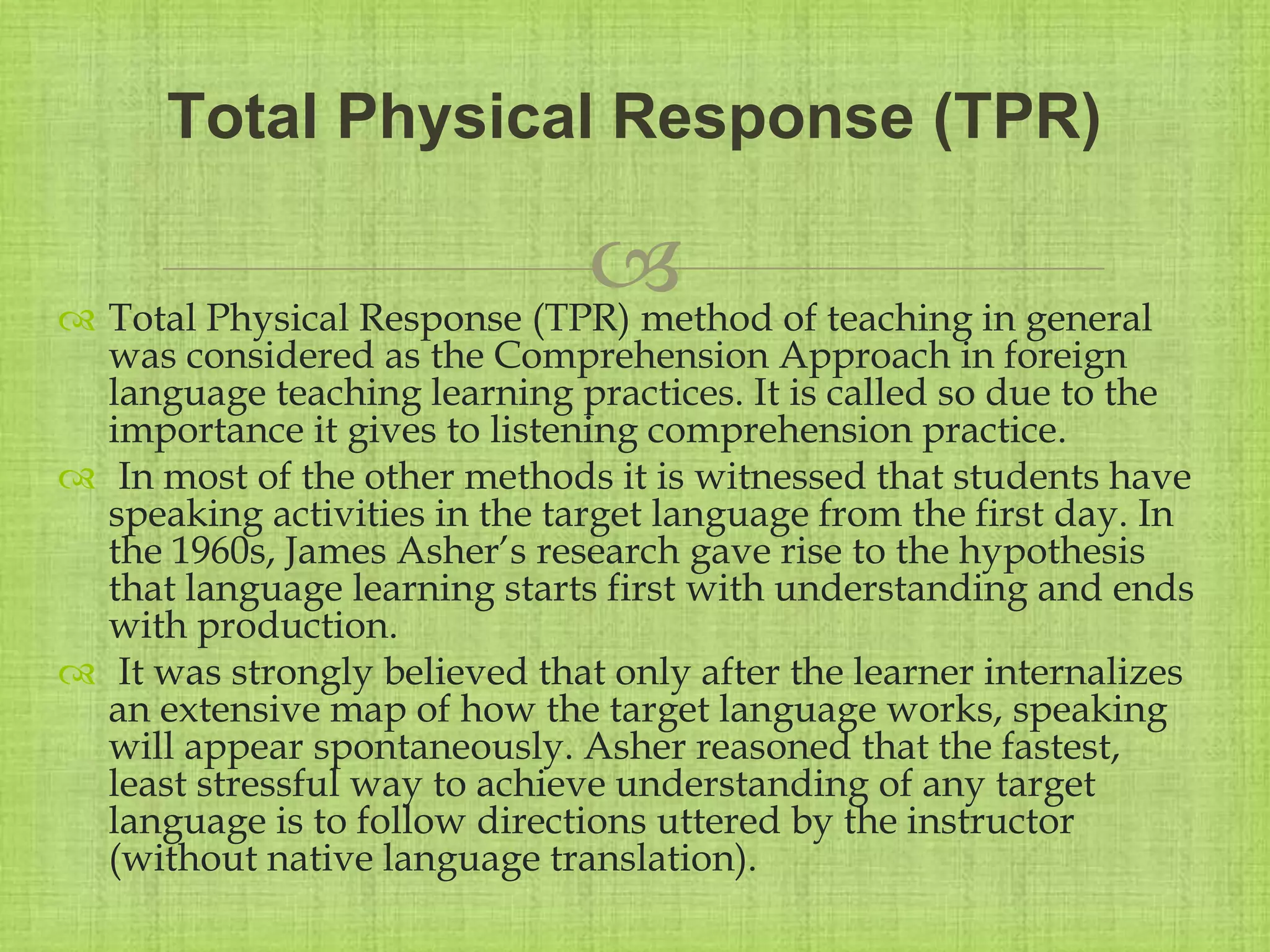 Total Physical Response (TPR)

Total Physical Response (TPR) method of teaching in general was considered as the Comprehension Approach in foreign language teaching learning practices. It is called so due to the importance it gives to listening comprehension practice.

In most of the other methods it is witnessed that students have speaking activities in the target language from the first day. In the 1960s, James Asher's research gave rise to the hypothesis that language learning starts first with understanding and ends with production.

It was strongly believed that only after the learner internalizes an extensive map of how the target language works, speaking will appear spontaneously. Asher reasoned that the fastest, least stressful way to achieve understanding of any target language is to follow directions uttered by the instructor (without native language translation).